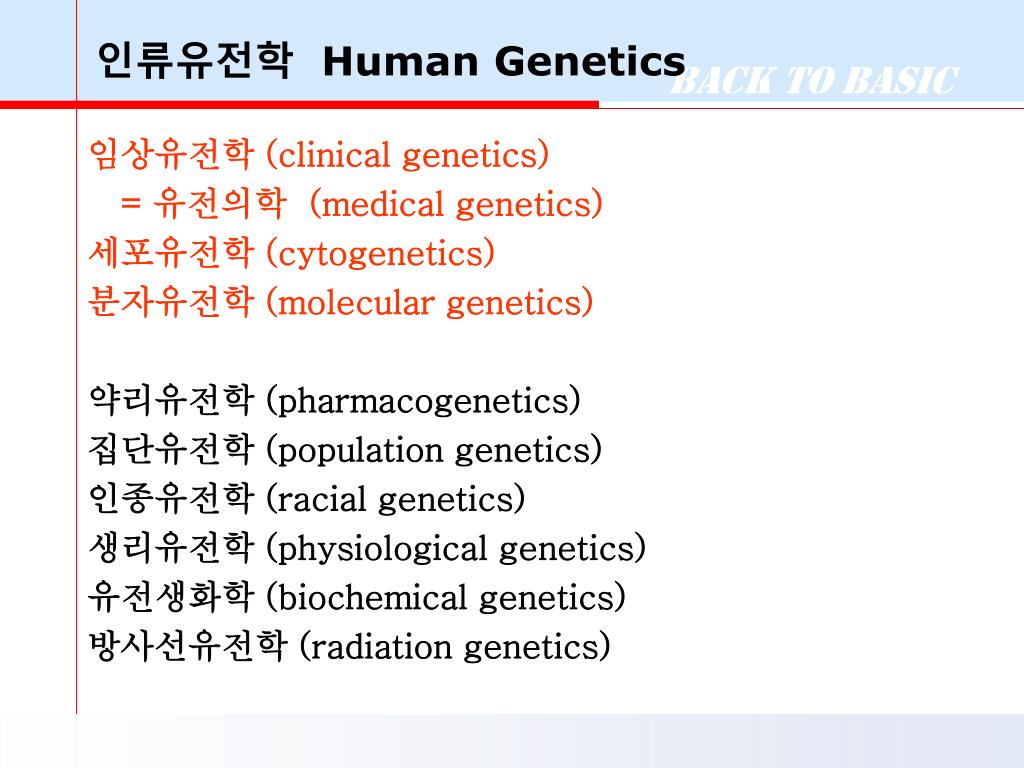 인류유전학 Human Genetics

BACK TO BASIC

임상유전학 (clinical genetics)
= 유전의학 (medical genetics)
세포유전학 (cytogenetics)
분자유전학 (molecular genetics)

약리유전학 (pharmacogenetics)
집단유전학 (population genetics)
인종유전학 (racial genetics)
생리유전학 (physiological genetics)
유전생화학 (biochemical genetics)
방사선유전학 (radiation genetics)